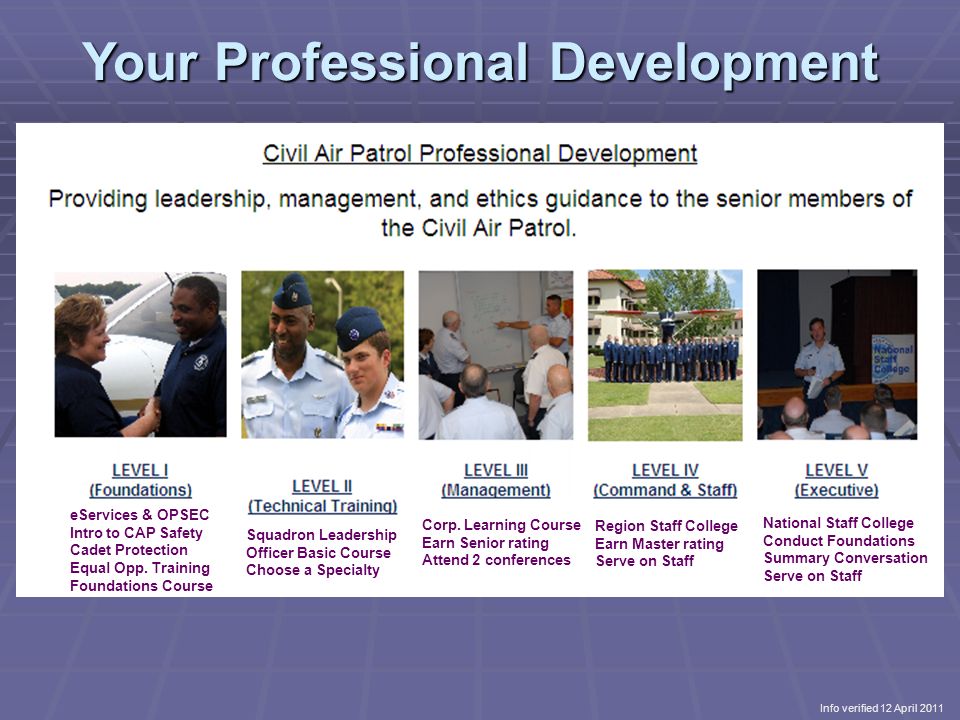 Your Professional Development

Civil Air Patrol Professional Development

Providing leadership, management, and ethics guidance to the senior members of the Civil Air Patrol.

National Staff College

LEVEL I
(Foundations)
eServices & OPSEC
Intro to CAP Safety
Cadet Protection
Equal Opp. Training
Foundations Course

LEVEL II
(Technical Training)
Squadron Leadership
Officer Basic Course
Choose a Specialty

LEVEL III
(Management)
Corp. Learning Course
Earn Senior rating
Attend 2 conferences

LEVEL IV
(Command & Staff)
Region Staff College
Earn Master rating
Serve on Staff

LEVEL V
(Executive)
National Staff College
Conduct Foundations
Summary Conversation
Serve on Staff

Info verified 12 April 2011